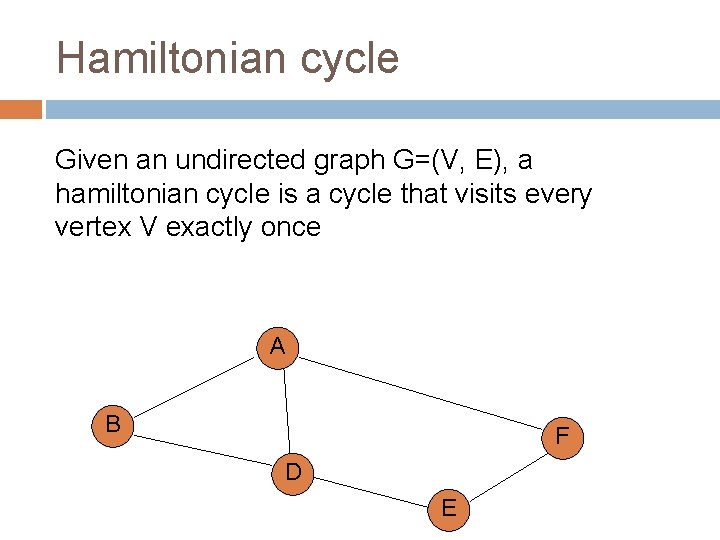 Hamiltonian cycle

Given an undirected graph G=(V, E), a hamiltonian cycle is a cycle that visits every vertex V exactly once

A

B

F

D

E